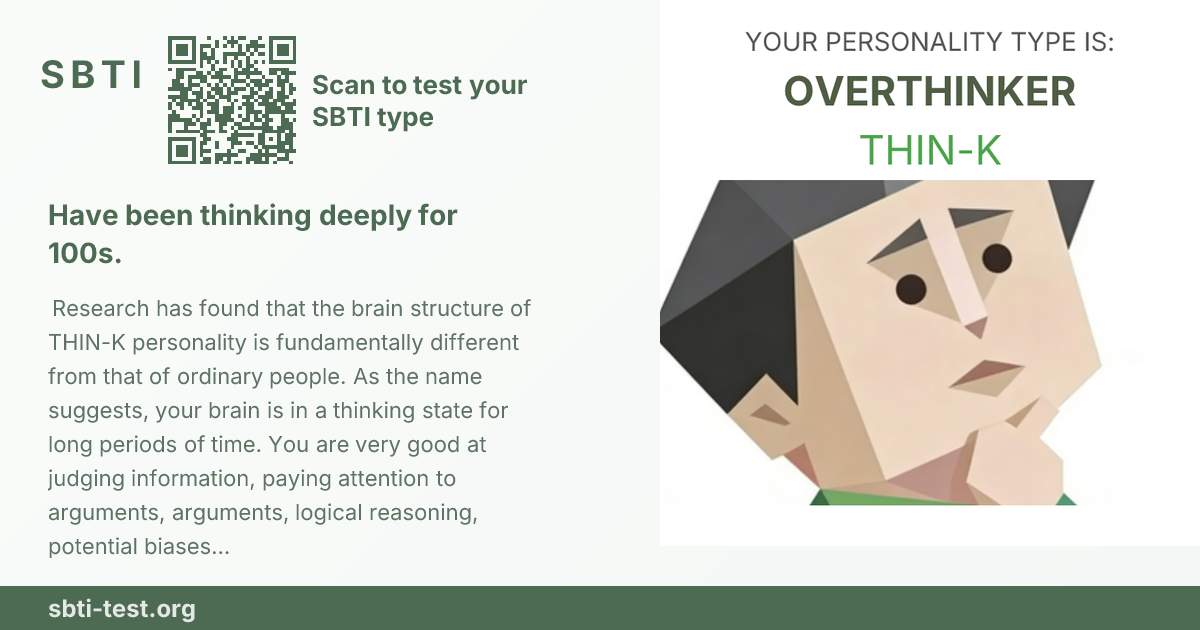 SBTI

Scan to test your SBTI type

Have been thinking deeply for 100s.

Research has found that the brain structure of THIN-K personality is fundamentally different from that of ordinary people. As the name suggests, your brain is in a thinking state for long periods of time. You are very good at judging information, paying attention to arguments, arguments, logical reasoning, potential biases...

YOUR PERSONALITY TYPE IS:
OVERTHINKER
THIN-K

sbti-test.org